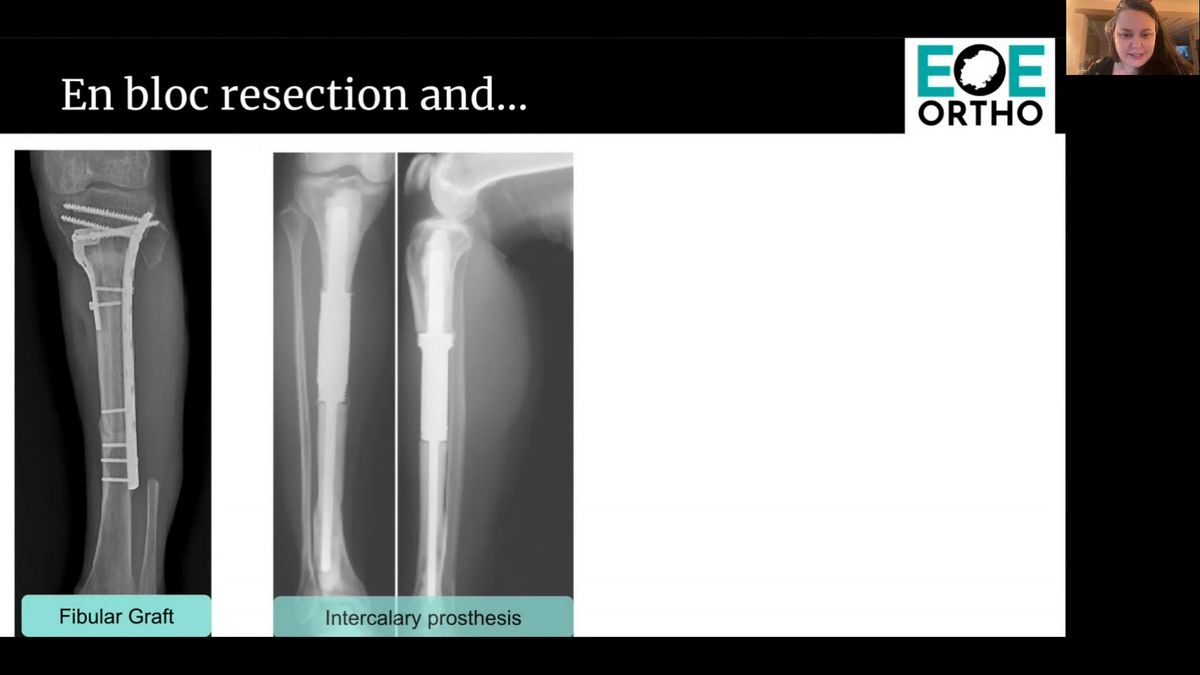 En bloc resection and...

EOE
ORTHO

Fibular Graft

Intercalary prosthesis